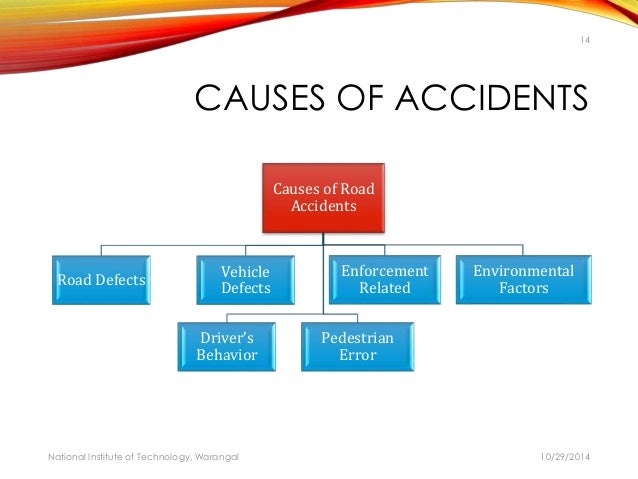 14

CAUSES OF ACCIDENTS

Causes of Road Accidents

Road Defects

Vehicle Defects

Enforcement Related

Environmental Factors

Driver's Behavior

Pedestrian Error

National Institute of Technology, Warangal

10/29/2014